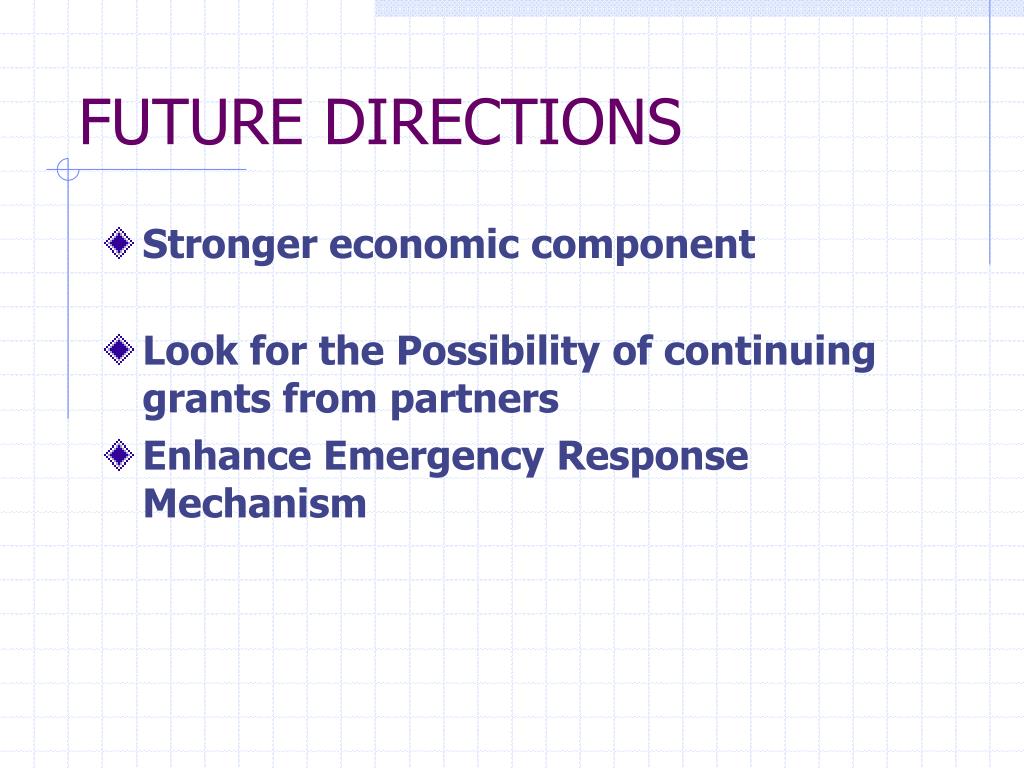 FUTURE DIRECTIONS

Stronger economic component

Look for the Possibility of continuing grants from partners

Enhance Emergency Response Mechanism